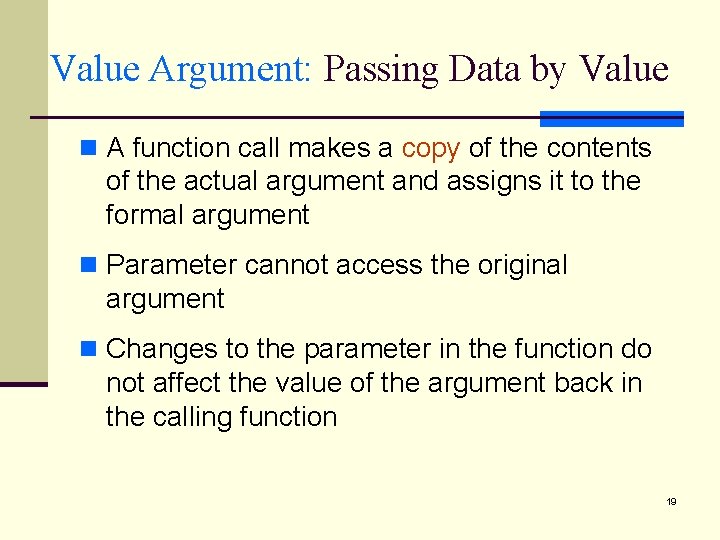 Value Argument: Passing Data by Value

A function call makes a copy of the contents of the actual argument and assigns it to the formal argument

Parameter cannot access the original argument

Changes to the parameter in the function do not affect the value of the argument back in the calling function

19